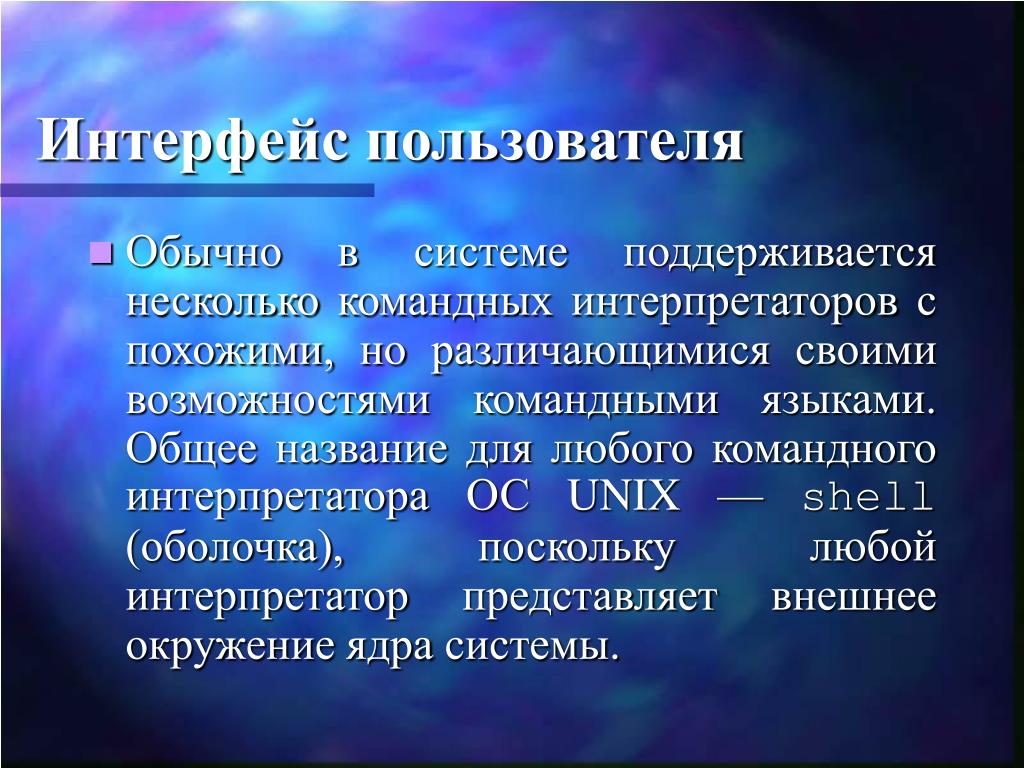 Интерфейс пользователя

Обычно в системе поддерживается несколько командных интерпретаторов с похожими, но различающимися своими возможностями командными языками. Общее название для любого командного интерпретатора ОС UNIX — shell (оболочка), поскольку любой интерпретатор представляет внешнее окружение ядра системы.